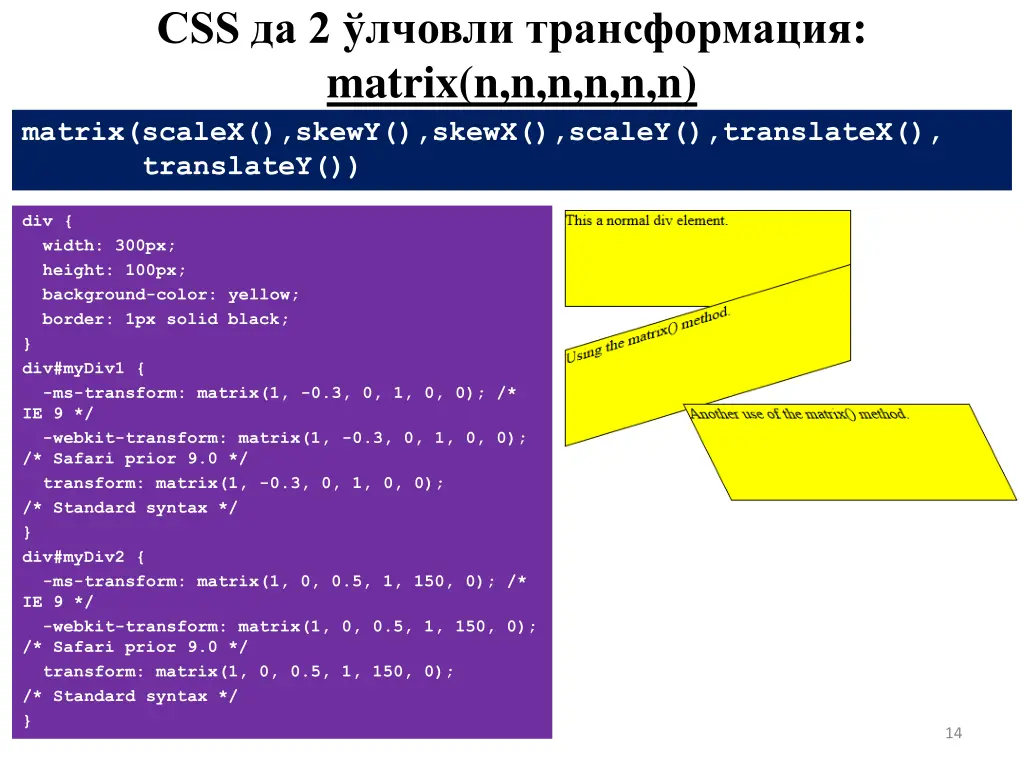 CSS да 2 ўлчовли трансформация: matrix(n,n,n,n,n,n)

matrix(scaleX(),skewY(),skewX(),scaleY(),translateX(), translateY())

div {
width: 300px;
height: 100px;
background-color: yellow;
border: 1px solid black;
}
div#myDiv1 {
-ms-transform: matrix(1, -0.3, 0, 1, 0, 0); /* IE 9 */
-webkit-transform: matrix(1, -0.3, 0, 1, 0, 0); /* Safari prior 9.0 */
transform: matrix(1, -0.3, 0, 1, 0, 0); /* Standard syntax */
}
div#myDiv2 {
-ms-transform: matrix(1, 0, 0.5, 1, 150, 0); /* IE 9 */
-webkit-transform: matrix(1, 0, 0.5, 1, 150, 0); /* Safari prior 9.0 */
transform: matrix(1, 0, 0.5, 1, 150, 0); /* Standard syntax */
}

This a normal div element.

Using the matrix() method.

Another use of the matrix() method.

14